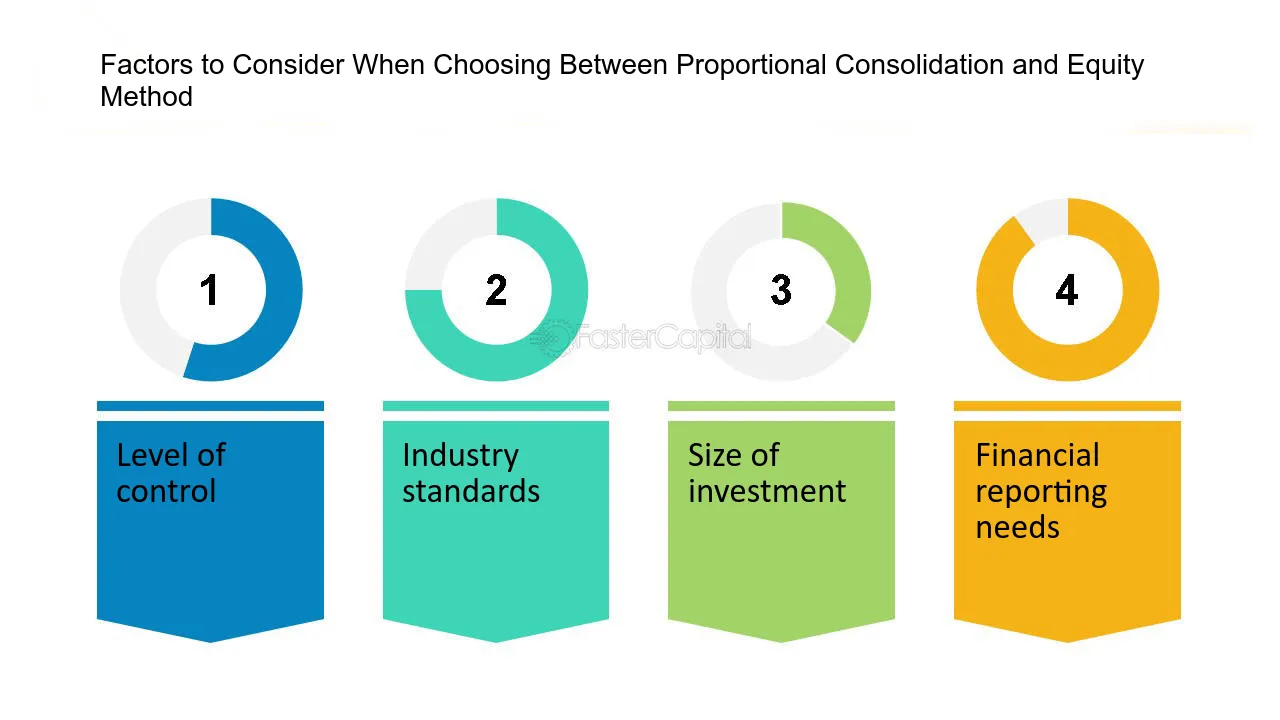 Factors to Consider When Choosing Between Proportional Consolidation and Equity Method

1

Level of control

2

Industry standards

3

Size of investment

4

Financial reporting needs

FasterCapital